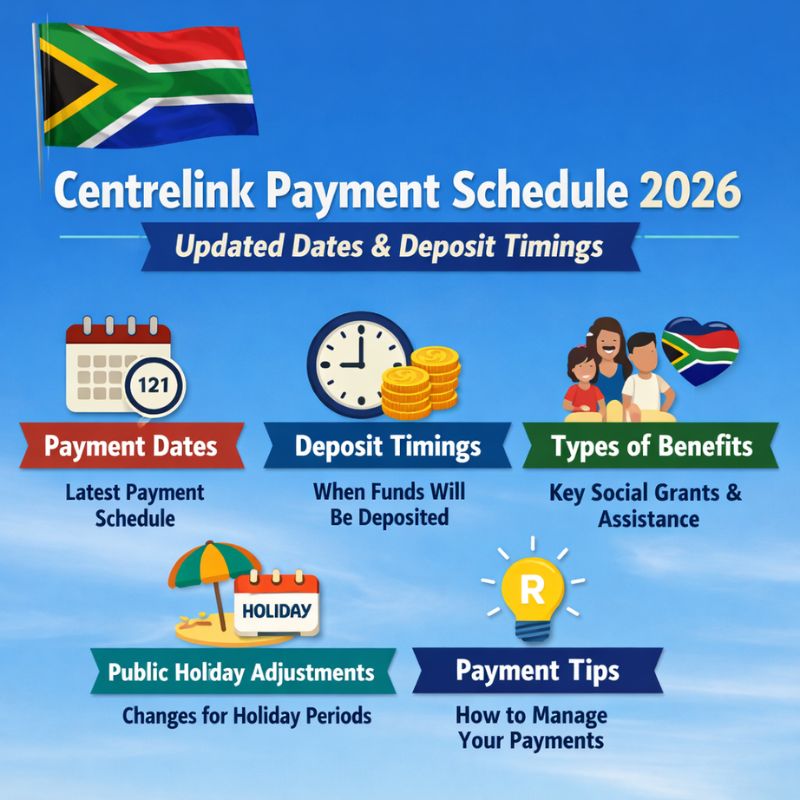 Centrelink Payment Schedule 2026

Updated Dates & Deposit Timings

121

Payment Dates

Latest Payment Schedule

Deposit Timings

When Funds Will Be Deposited

Types of Benefits

Key Social Grants & Assistance

HOLIDAY

Public Holiday Adjustments

Changes for Holiday Periods

R

Payment Tips

How to Manage Your Payments